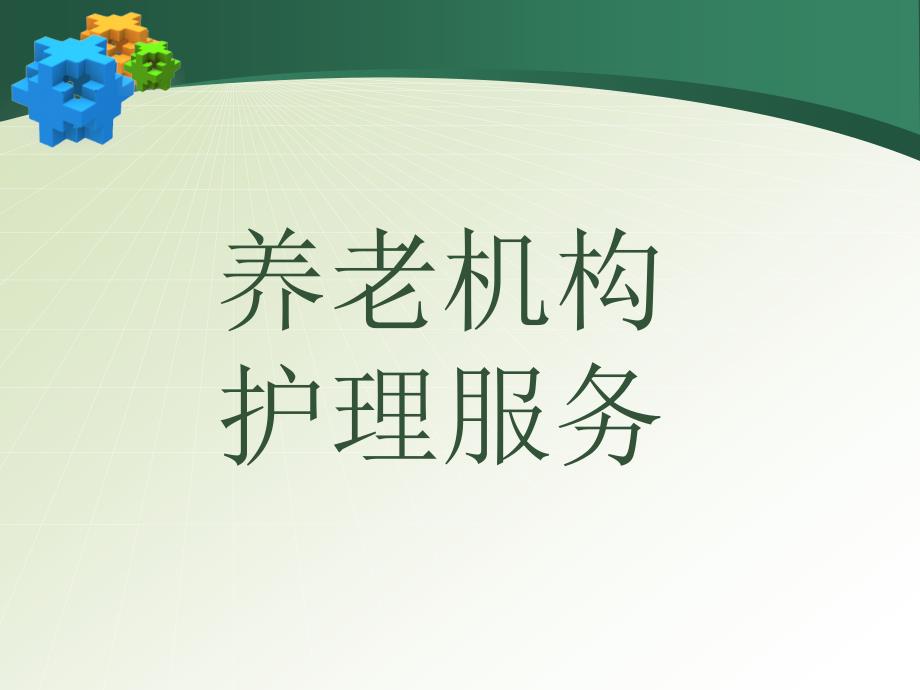 养老机构
护理服务